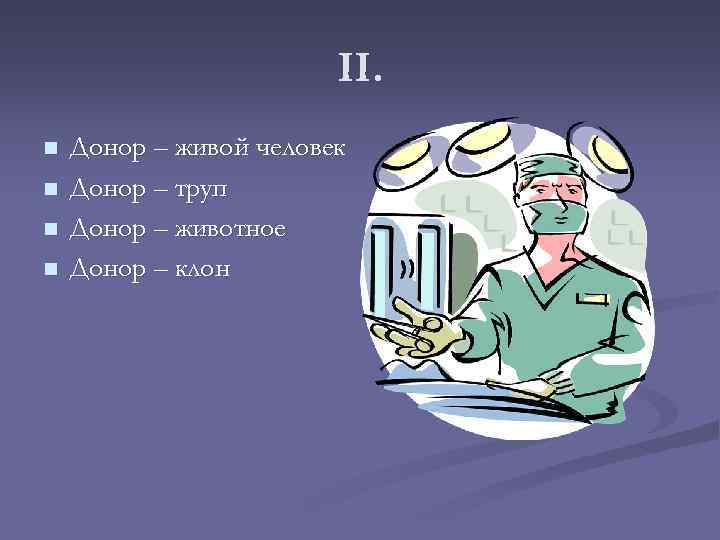 II.

- Донор – живой человек
- Донор – труп
- Донор – животное
- Донор – клон